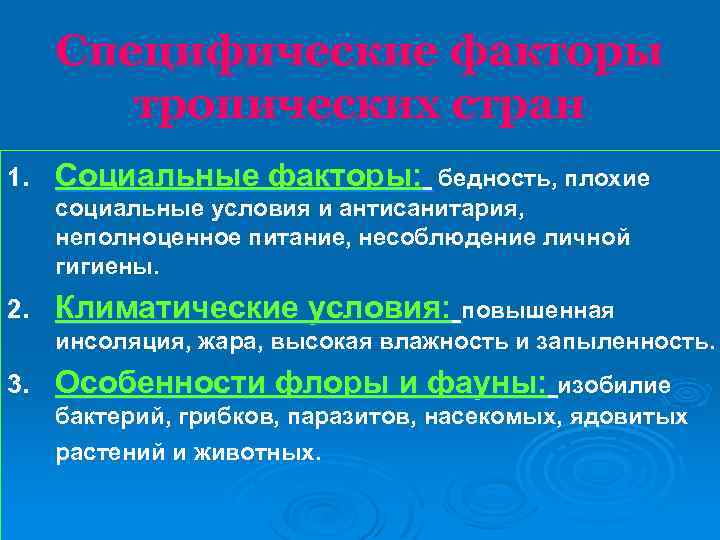 Специфические факторы тропических стран

1. Социальные факторы: бедность, плохие социальные условия и антисанитария, неполноценное питание, несоблюдение личной гигиены.

2. Климатические условия: повышенная инсоляция, жара, высокая влажность и запыленность.

3. Особенности флоры и фауны: изобилие бактерий, грибков, паразитов, насекомых, ядовитых растений и животных.